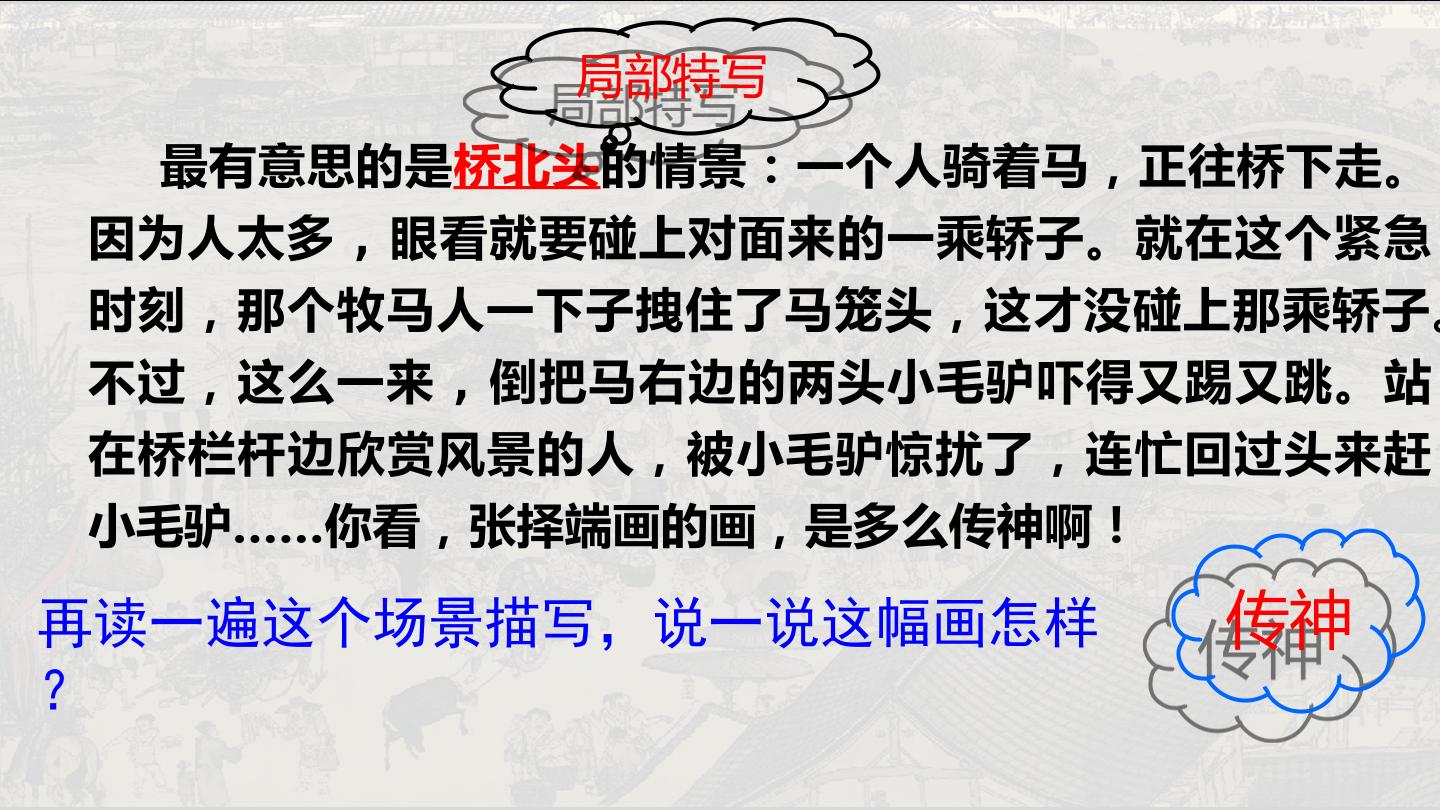 局部特写

局部特写

最有意思的是桥北头的情景：一个人骑着马，正往桥下走。因为人太多，眼看就要碰上对面来的一乘轿子。就在这个紧急时刻，那个牧马人一下子拽住了马笼头，这才没碰上那乘轿子。不过，这么一来，倒把马右边的两头小毛驴吓得又踢又跳。站在桥栏杆边欣赏风景的人，被小毛驴惊扰了，连忙回过头来赶小毛驴……你看，张择端画的画，是多么传神啊！

再读一遍这个场景描写，说一说这幅画怎样？

传神

传神